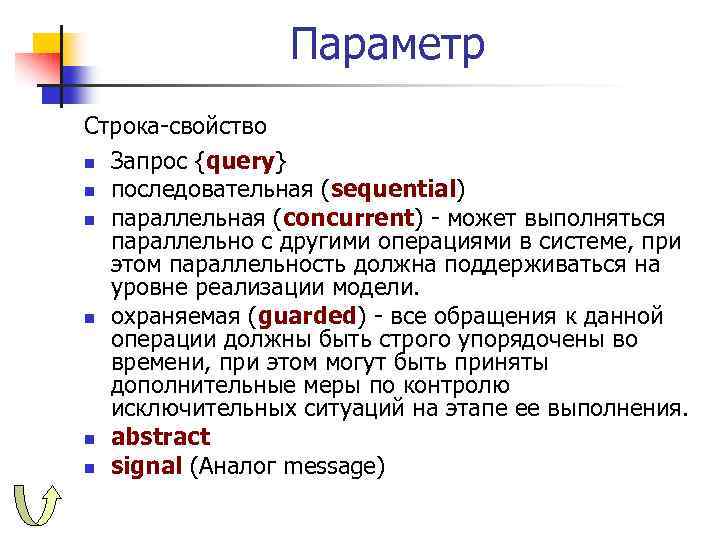 Параметр

Строка-свойство

- Запрос {query}
- последовательная (sequential)
- параллельная (concurrent) - может выполняться параллельно с другими операциями в системе, при этом параллельность должна поддерживаться на уровне реализации модели.
- охраняемая (guarded) - все обращения к данной операции должны быть строго упорядочены во времени, при этом могут быть приняты дополнительные меры по контролю исключительных ситуаций на этапе ее выполнения.
- abstract
- signal (Аналог message)